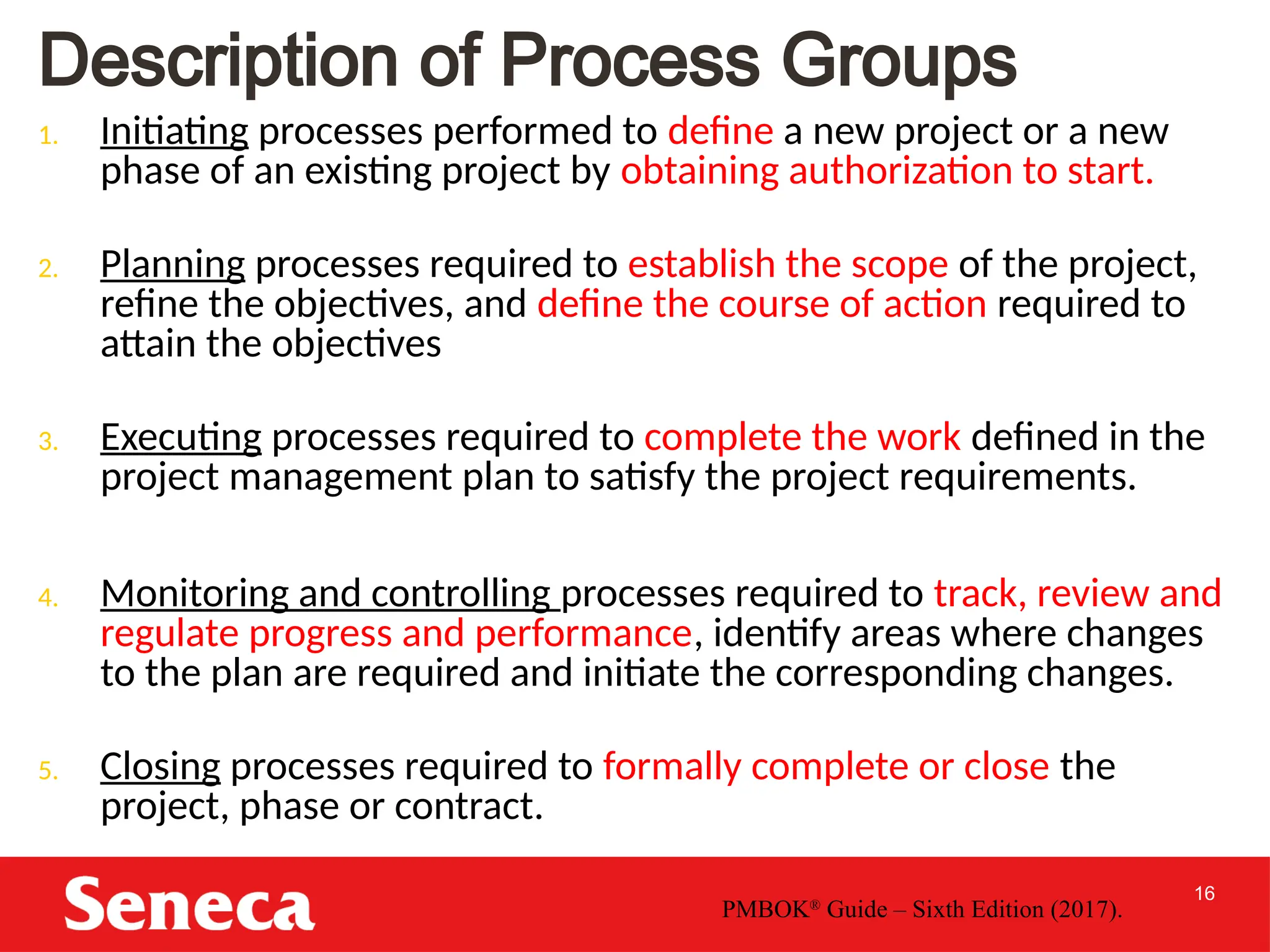 Description of Process Groups

1. Initiating processes performed to define a new project or a new phase of an existing project by obtaining authorization to start.

2. Planning processes required to establish the scope of the project, refine the objectives, and define the course of action required to attain the objectives

3. Executing processes required to complete the work defined in the project management plan to satisfy the project requirements.

4. Monitoring and controlling processes required to track, review and regulate progress and performance, identify areas where changes to the plan are required and initiate the corresponding changes.

5. Closing processes required to formally complete or close the project, phase or contract.

Seneca

PMBOK® Guide – Sixth Edition (2017).

16